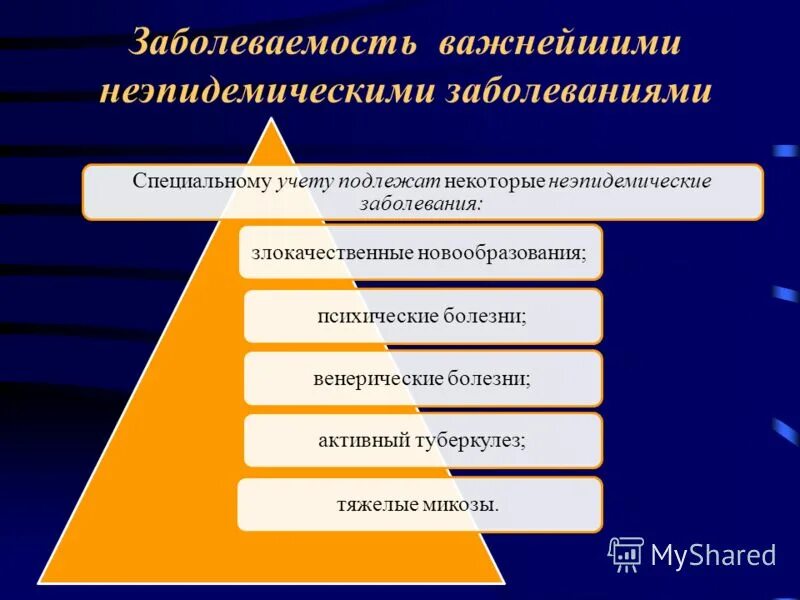 Заболеваемость важнейшими неэпидемическими заболеваниями

Специальному учету подлежат некоторые неэпидемические заболевания:

злокачественные новообразования;

психические болезни;

венерические болезни;

активный туберкулез;

тяжелые микозы.

MyShared